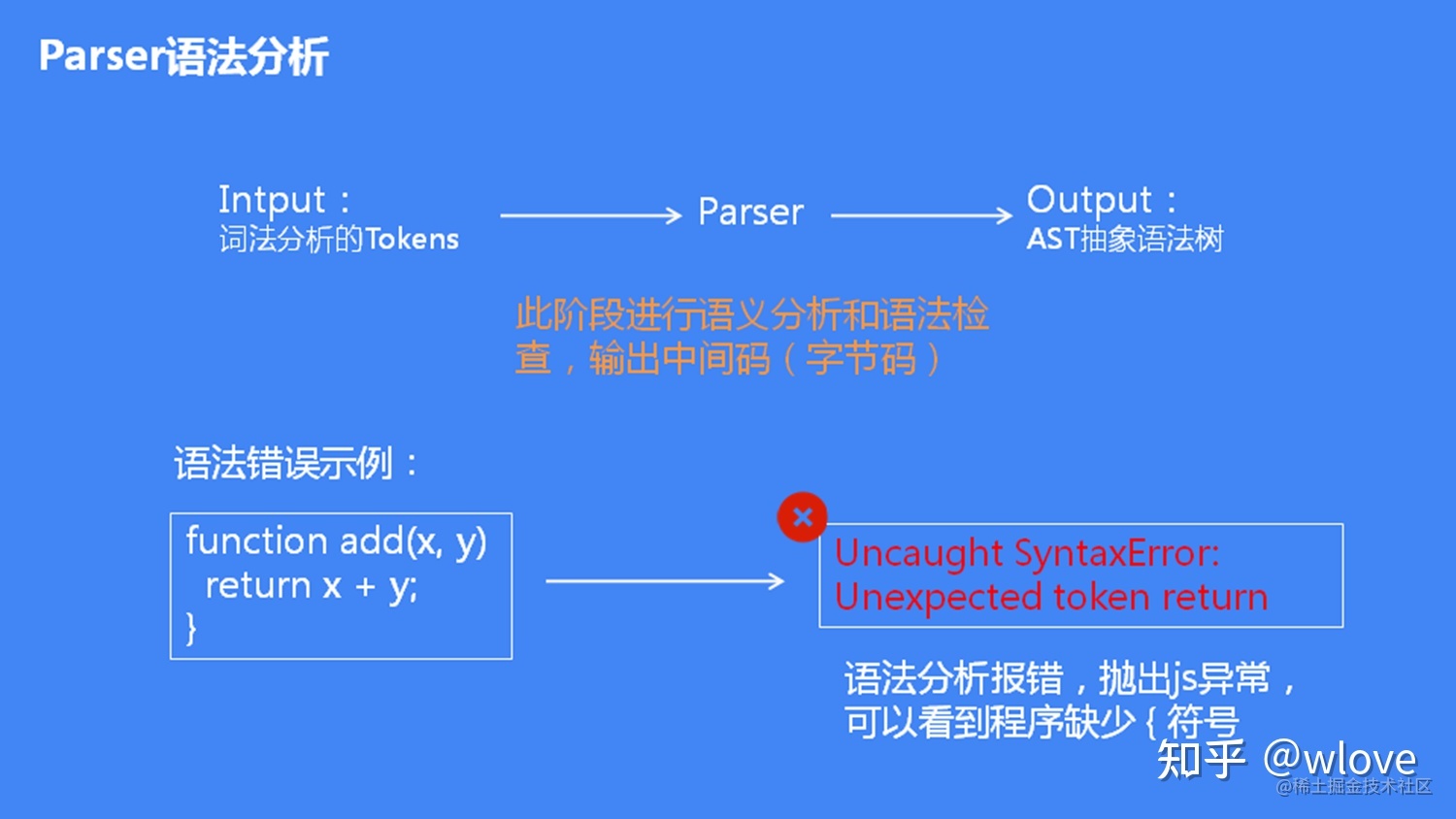 Parser语法分析

Intput：
词法分析的Tokens

Parser

Output：
AST抽象语法树

此阶段进行语义分析和语法检查，输出中间码（字节码）

语法错误示例：

function add(x, y)
return x + y;
}

Uncaught SyntaxError:
Unexpected token return

语法分析报错，抛出js异常，可以看到程序缺少 { 符号

知乎 @wlove
@稀土掘金技术社区